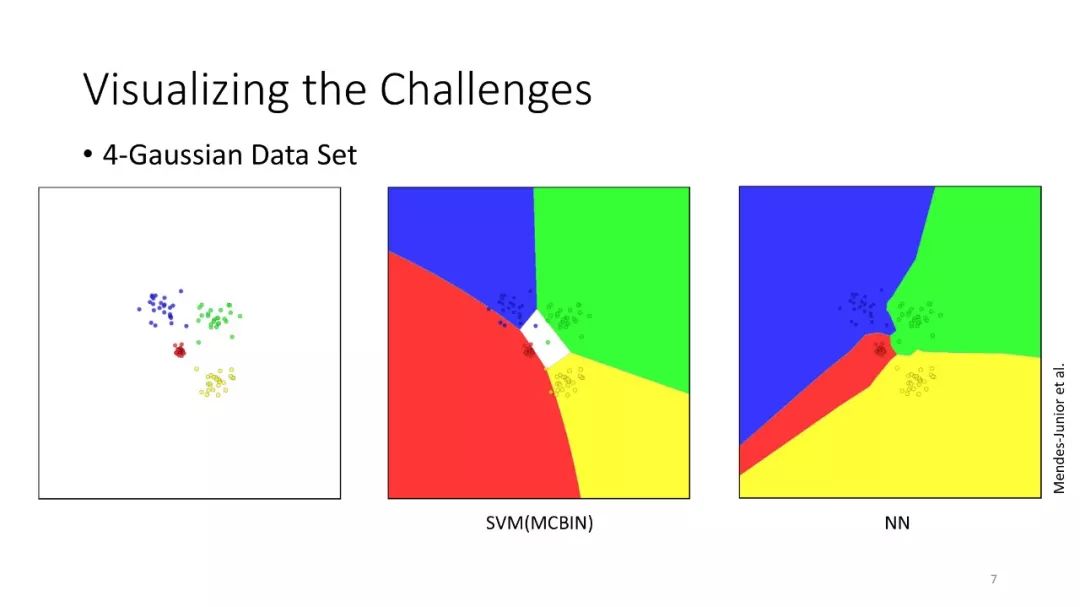 Visualizing the Challenges

• 4-Gaussian Data Set

SVM(MCBIN)

NN

Mendes-Junior et al.

7